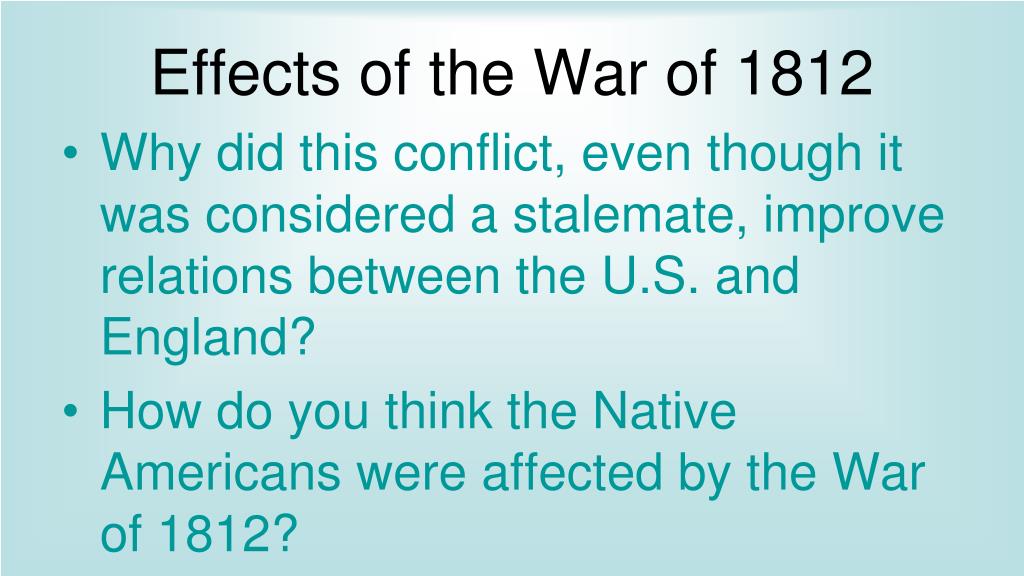 Effects of the War of 1812

• Why did this conflict, even though it was considered a stalemate, improve relations between the U.S. and England?
• How do you think the Native Americans were affected by the War of 1812?